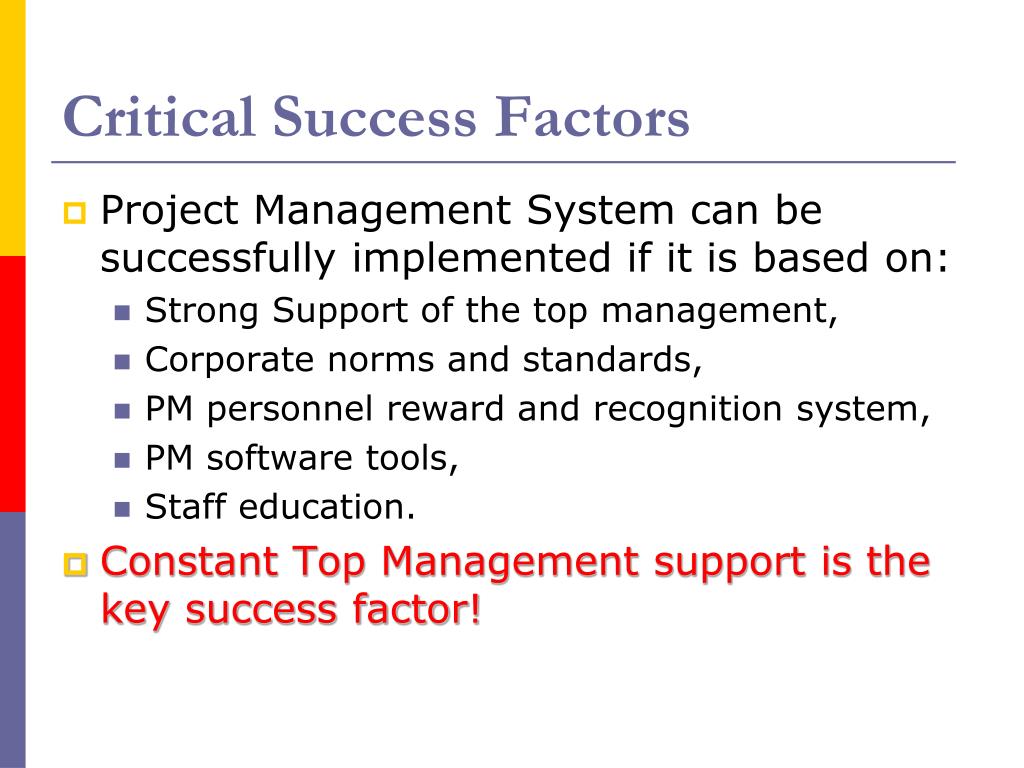 Critical Success Factors

Project Management System can be successfully implemented if it is based on:

Strong Support of the top management,

Corporate norms and standards,

PM personnel reward and recognition system,

PM software tools,

Staff education.

Constant Top Management support is the key success factor!